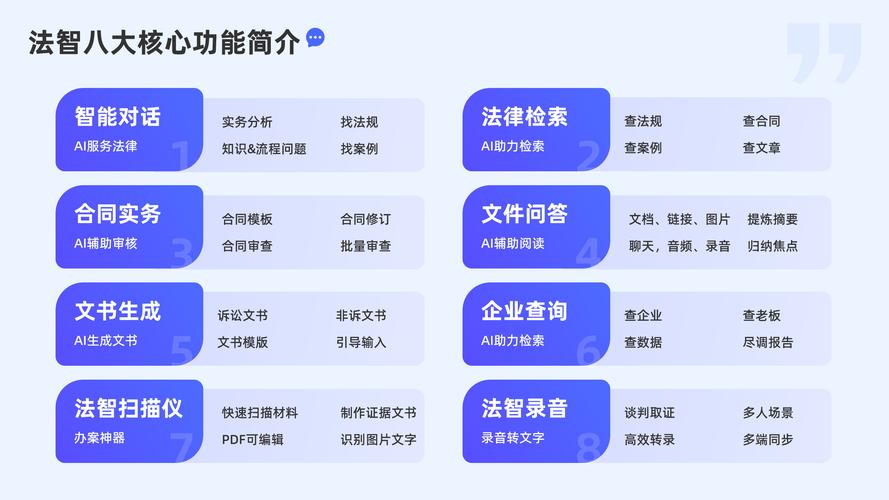 法智八大核心功能简介

智能对话
AI服务法律
1
实务分析 找法规
知识&流程问题 找案例

法律检索
AI助力检索
2
查法规 查合同
查案例 查文章

合同实务
AI辅助审核
3
合同模板 合同修订
合同审查 批量审查

文件问答
AI辅助阅读
4
文档、链接、图片 提炼摘要
聊天，音频、录音 归纳焦点

文书生成
AI生成文书
5
诉讼文书 非诉文书
文书模版 引导输入

企业查询
AI助力检索
6
查企业 查老板
查数据 尽调报告

法智扫描仪
办案神器
7
快速扫描材料 制作证据文书
PDF可编辑 识别图片文字

法智录音
录音转文字
8
谈判取证 多人场景
高效转录 多端同步